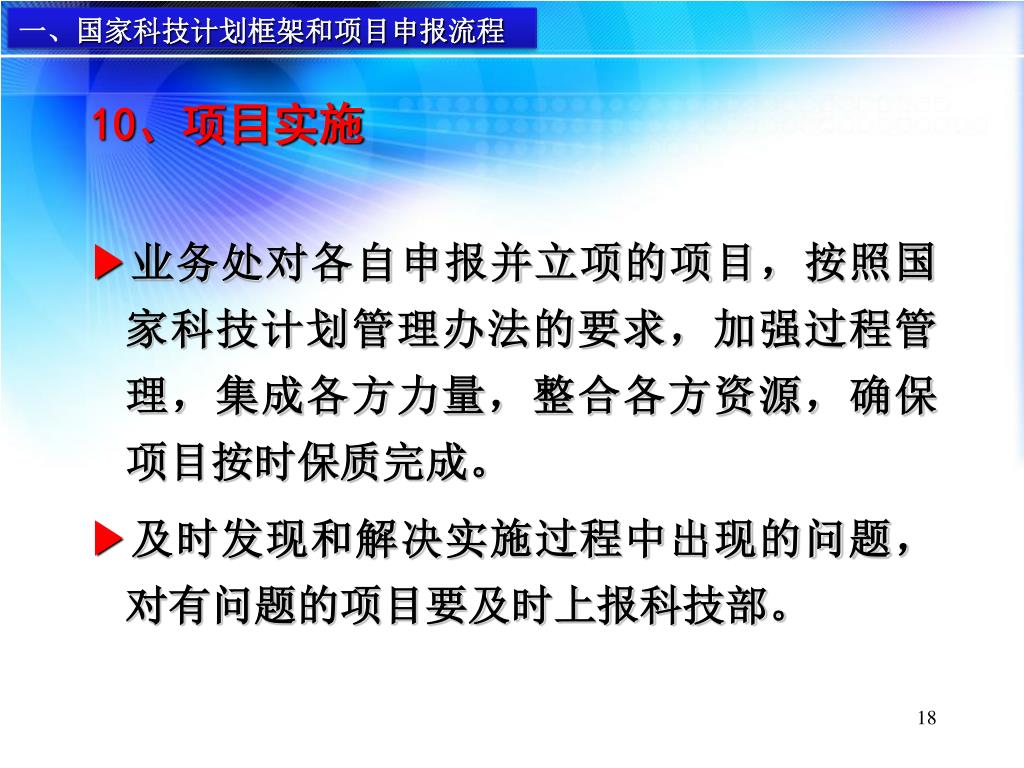 一、国家科技计划框架和项目申报流程

10、项目实施

▶业务处对各自申报并立项的项目，按照国家科技计划管理办法的要求，加强过程管理，集成各方力量，整合各方资源，确保项目按时保质完成。

▶及时发现和解决实施过程中出现的问题，对有问题的项目要及时上报科技部。

18